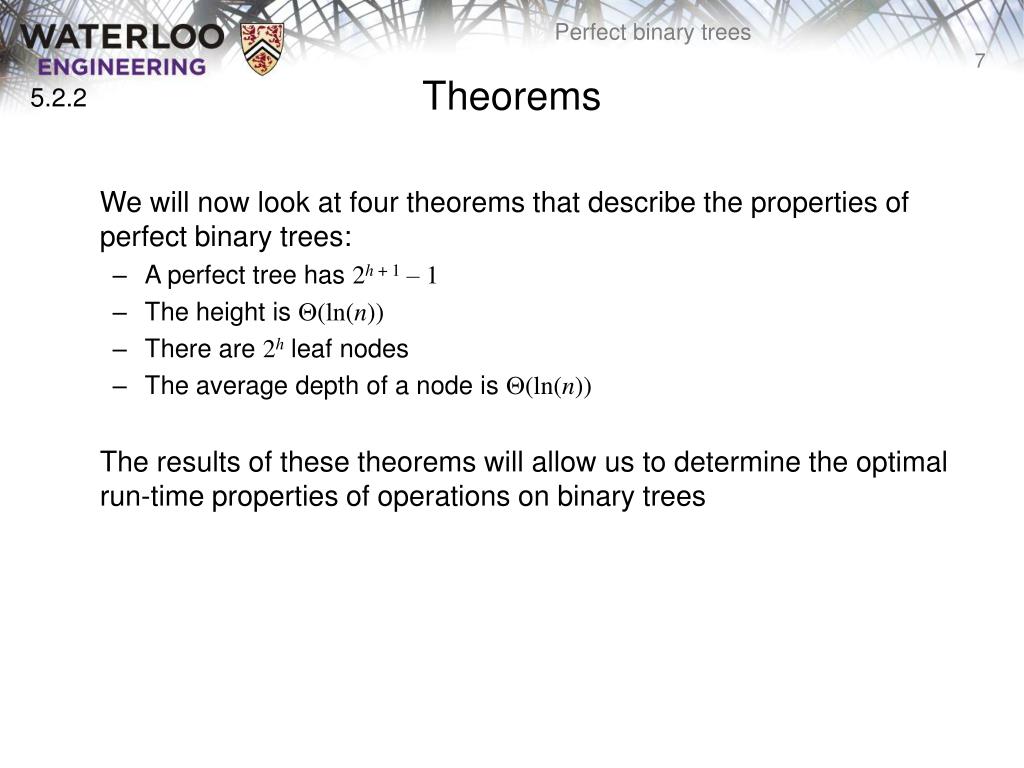 WATERLOO
ENGINEERING

Perfect binary trees

7

5.2.2

Theorems

We will now look at four theorems that describe the properties of perfect binary trees:

– A perfect tree has $2^{h+1} - 1$

– The height is $\Theta(\ln(n))$

– There are $2^h$ leaf nodes

– The average depth of a node is $\Theta(\ln(n))$

The results of these theorems will allow us to determine the optimal run-time properties of operations on binary trees